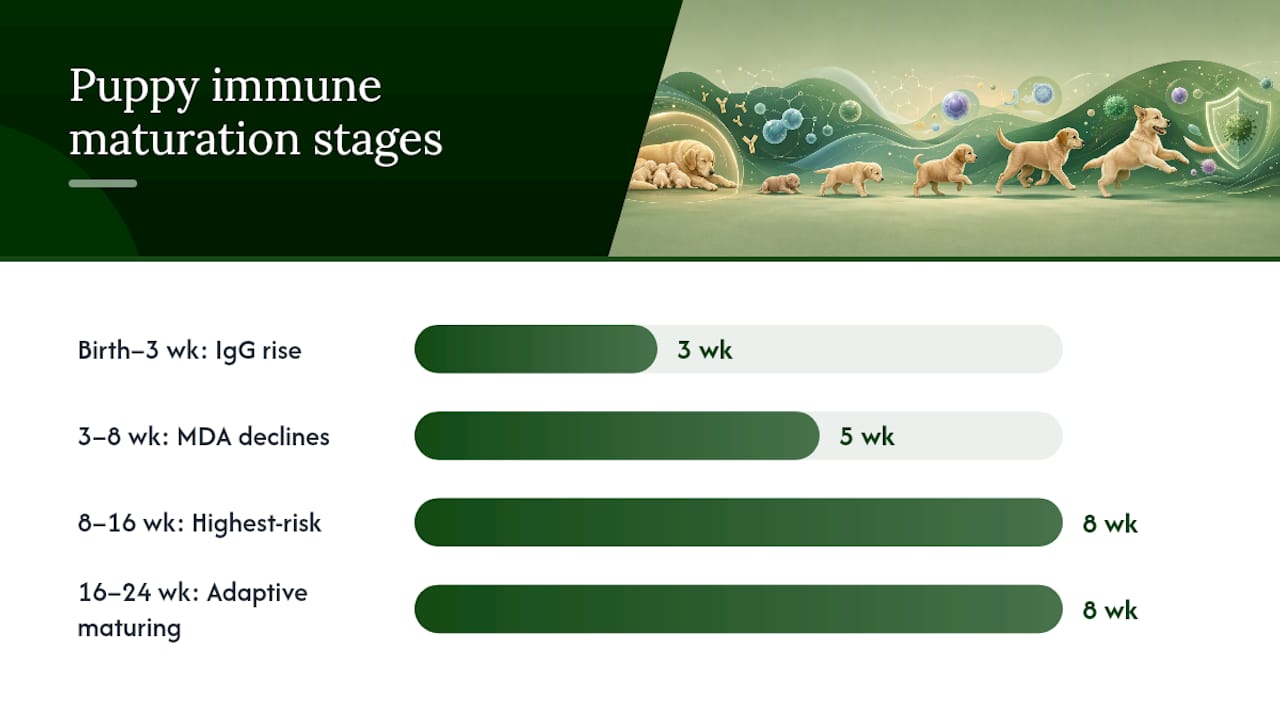 Puppy immune maturation stages

Birth–3 wk: IgG rise
3 wk

3–8 wk: MDA declines
5 wk

8–16 wk: Highest-risk
8 wk

16–24 wk: Adaptive maturing
8 wk